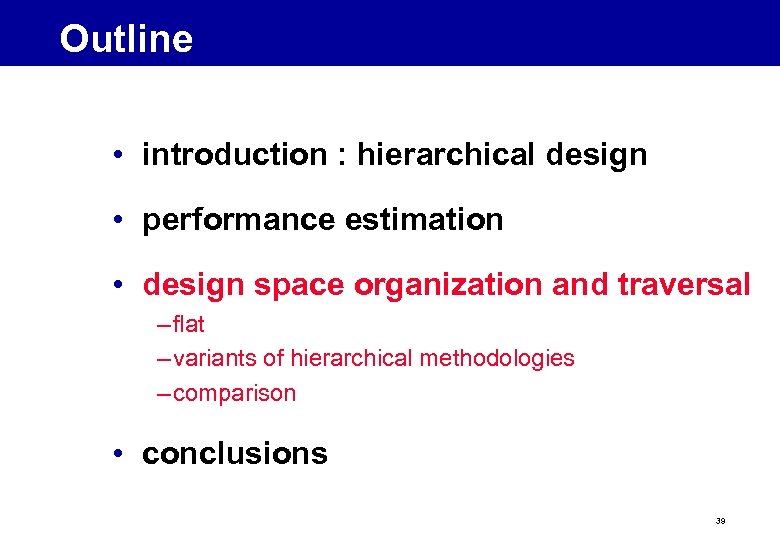 Outline

• introduction : hierarchical design

• performance estimation

• design space organization and traversal
–flat
–variants of hierarchical methodologies
–comparison

• conclusions

39